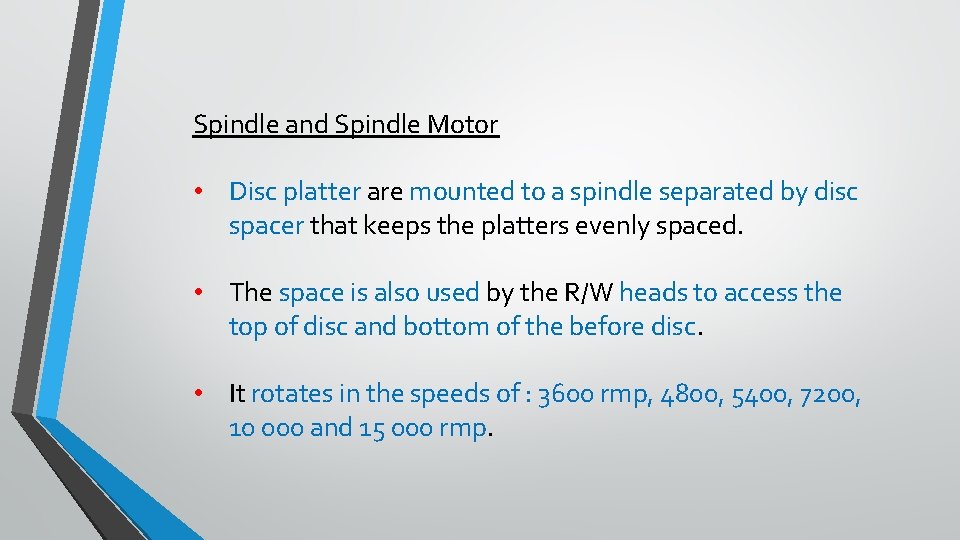 Spindle and Spindle Motor

• Disc platter are mounted to a spindle separated by disc spacer that keeps the platters evenly spaced.

• The space is also used by the R/W heads to access the top of disc and bottom of the before disc.

• It rotates in the speeds of : 3600 rmp, 4800, 5400, 7200, 10 000 and 15 000 rmp.